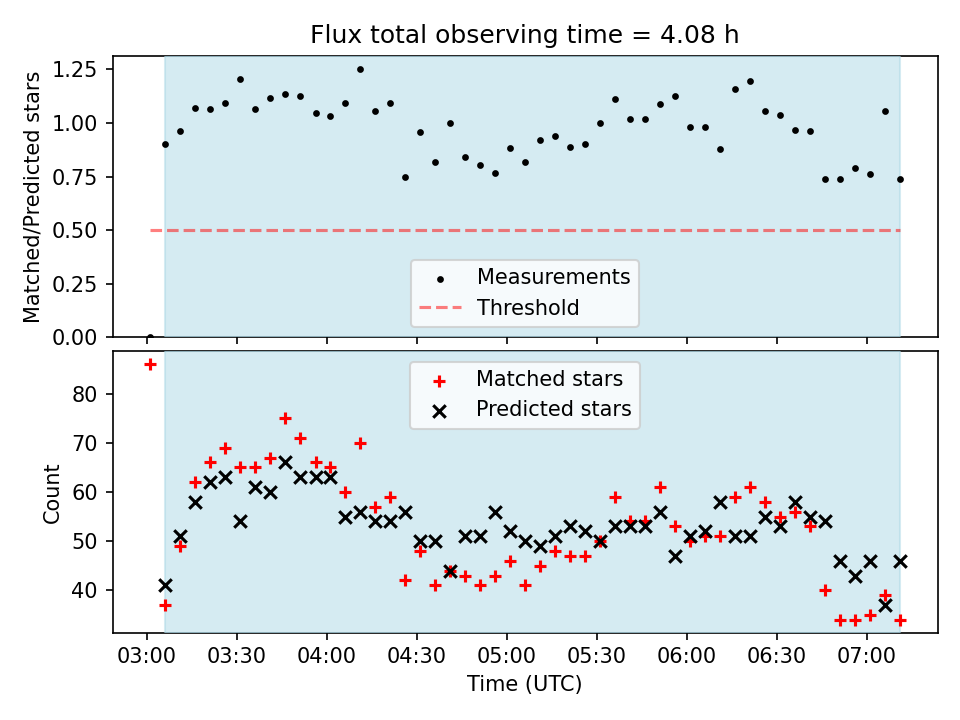 Flux total observing time = 4.08 h

Matched/Predicted stars

1.25
1.00
0.75
0.50
0.25
0.00

Measurements
Threshold

Matched stars
Predicted stars

Count

80
70
60
50
40

03:00 03:30 04:00 04:30 05:00 05:30 06:00 06:30 07:00

Time (UTC)